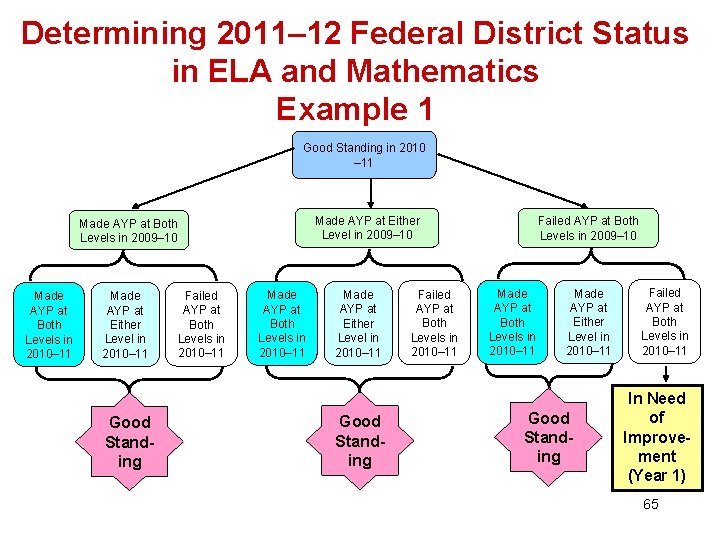 Determining 2011–12 Federal District Status in ELA and Mathematics
Example 1

Good Standing in 2010–11

Made AYP at Both Levels in 2009–10

Made AYP at Either Level in 2009–10

Failed AYP at Both Levels in 2009–10

Made AYP at Both Levels in 2010–11

Made AYP at Either Level in 2010–11

Failed AYP at Both Levels in 2010–11

Made AYP at Both Levels in 2010–11

Made AYP at Either Level in 2010–11

Failed AYP at Both Levels in 2010–11

Made AYP at Both Levels in 2010–11

Made AYP at Either Level in 2010–11

Failed AYP at Both Levels in 2010–11

Good Standing

Good Standing

Good Standing

In Need of Improvement (Year 1)

65